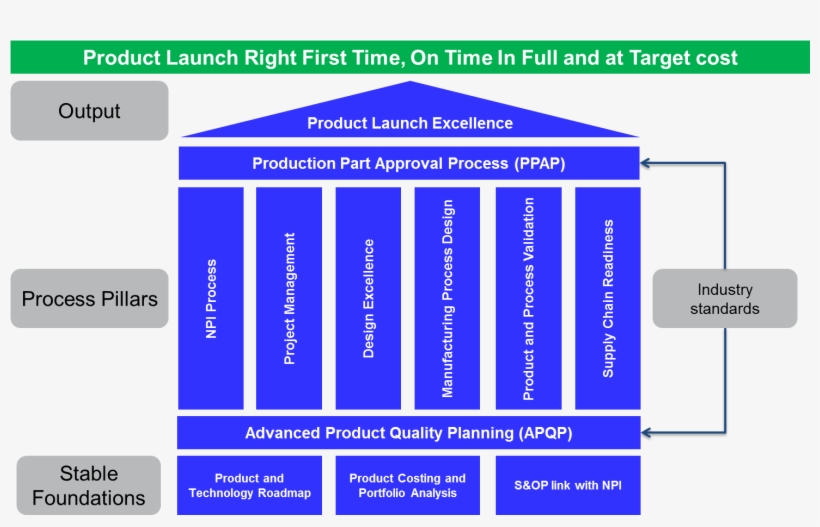 Product Launch Right First Time, On Time In Full and at Target cost

Output

Product Launch Excellence

Production Part Approval Process (PPAP)

Process Pillars

NPI Process

Project Management

Design Excellence

Manufacturing Process Design

Product and Process Validation

Supply Chain Readiness

Industry standards

Advanced Product Quality Planning (APQP)

Stable Foundations

Product and Technology Roadmap

Product Costing and Portfolio Analysis

S&OP link with NPI